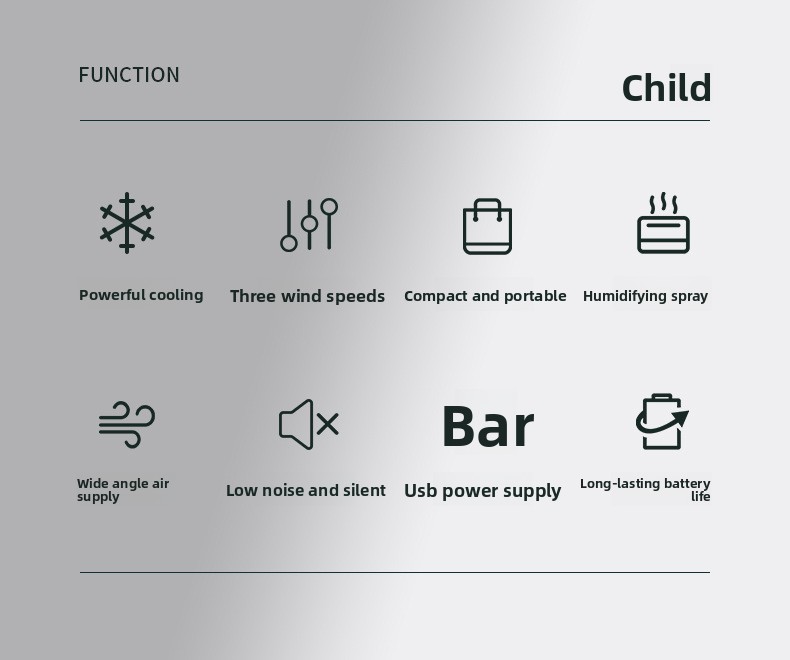 FUNCTION

Child

Powerful cooling

Three wind speeds

Compact and portable

Humidifying spray

Wide angle air supply

Low noise and silent

Bar

Usb power supply

Long-lasting battery life